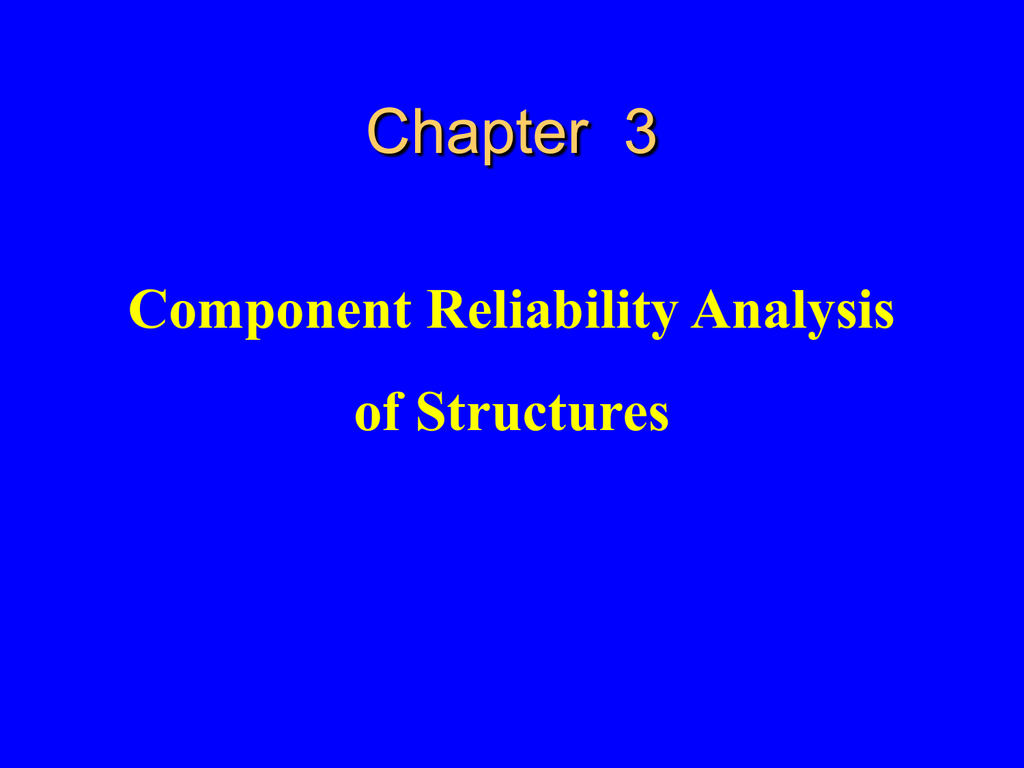 Chapter 3

Component Reliability Analysis of Structures